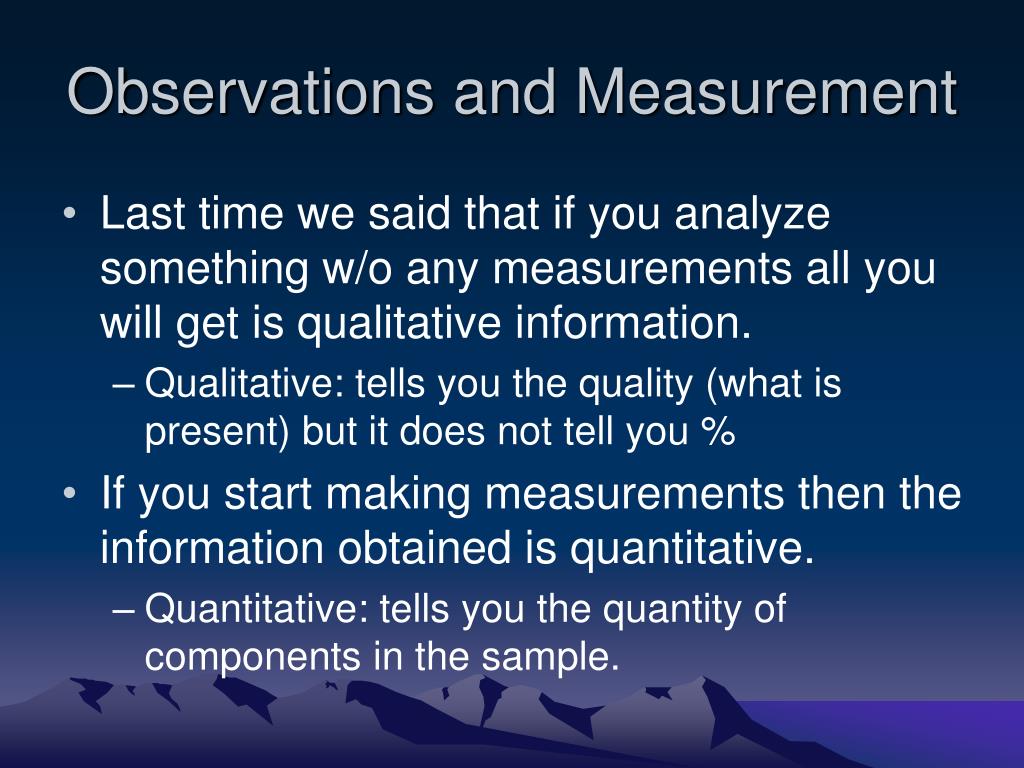 Observations and Measurement

• Last time we said that if you analyze something w/o any measurements all you will get is qualitative information.
– Qualitative: tells you the quality (what is present) but it does not tell you %
• If you start making measurements then the information obtained is quantitative.
– Quantitative: tells you the quantity of components in the sample.